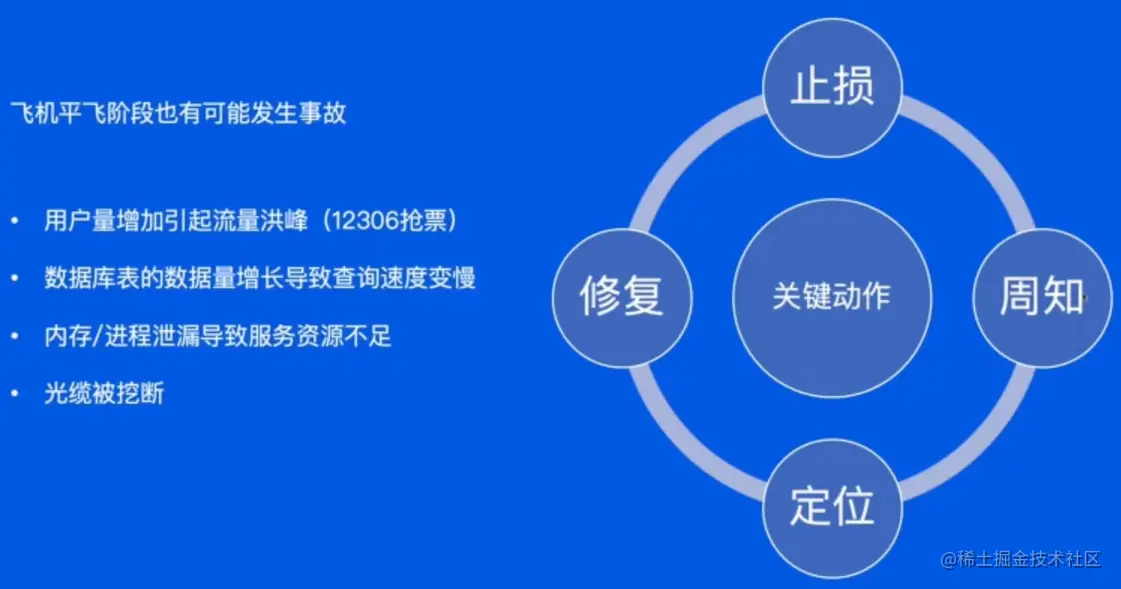 飞机平飞阶段也有可能发生事故

• 用户量增加引起流量洪峰（12306抢票）

• 数据库表的数据量增长导致查询速度变慢

• 内存/进程泄漏导致服务资源不足

• 光缆被挖断

止损

修复

关键动作

周知

定位

@稀土掘金技术社区